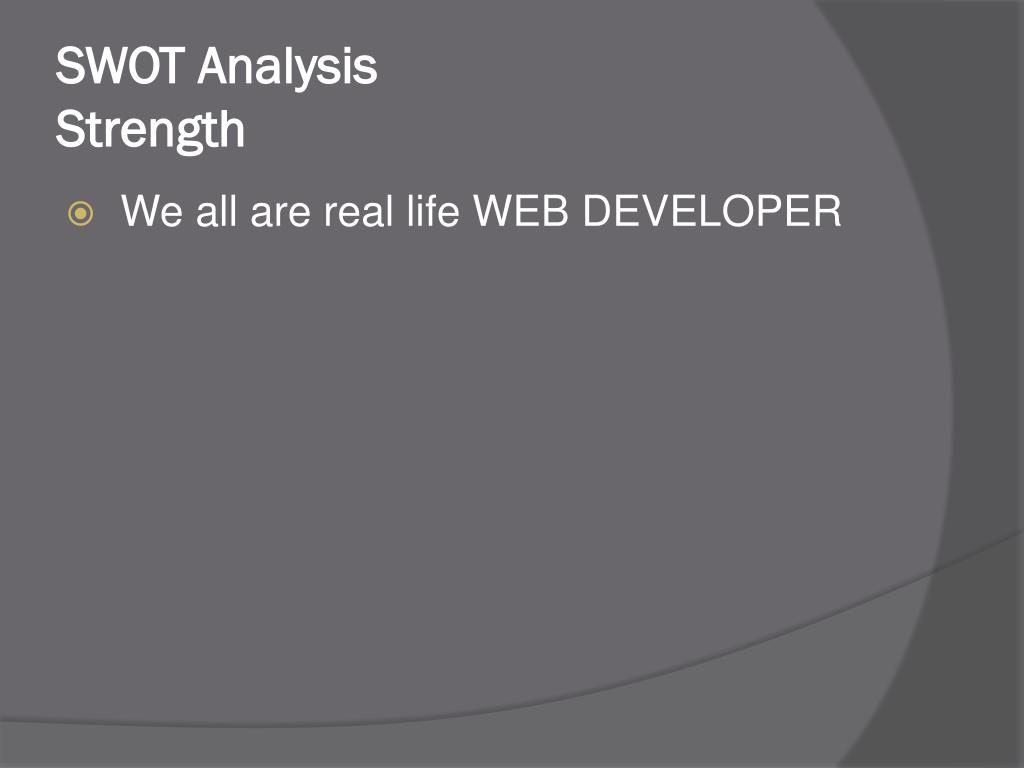 SWOT Analysis
Strength

We all are real life WEB DEVELOPER